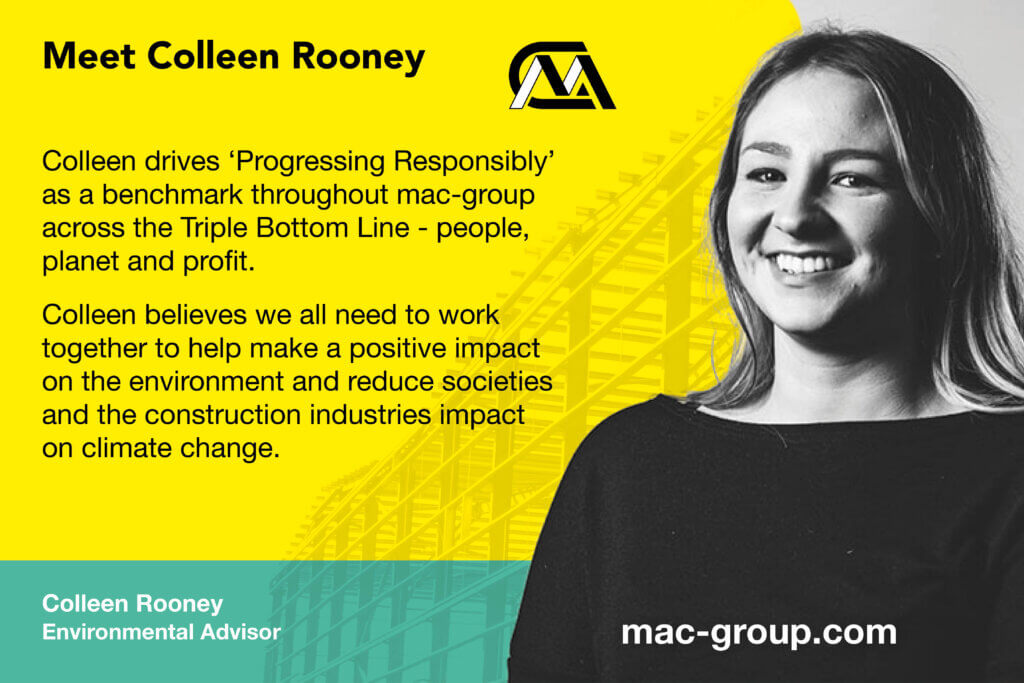 Meet Colleen Rooney

Colleen drives 'Progressing Responsibly' as a benchmark throughout mac-group across the Triple Bottom Line - people, planet and profit.

Colleen believes we all need to work together to help make a positive impact on the environment and reduce societies and the construction industries impact on climate change.

Colleen Rooney
Environmental Advisor

mac-group.com